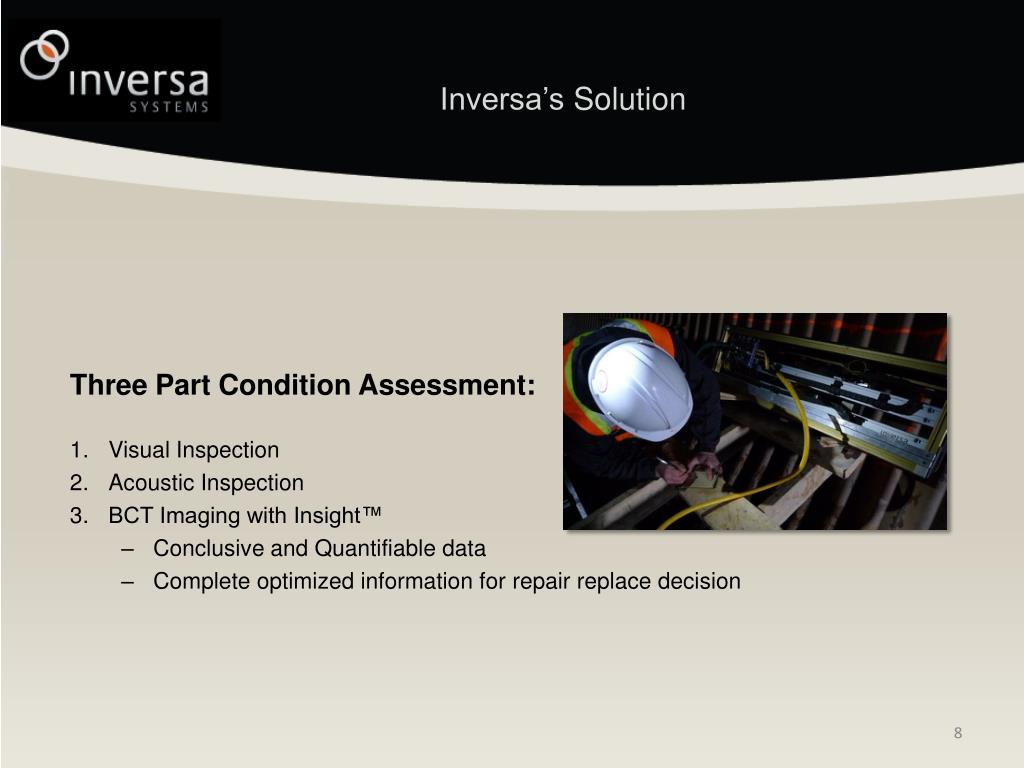 inversa SYSTEMS

Inversa's Solution

Three Part Condition Assessment:

1. Visual Inspection
2. Acoustic Inspection
3. BCT Imaging with Insight™
– Conclusive and Quantifiable data
– Complete optimized information for repair replace decision

8